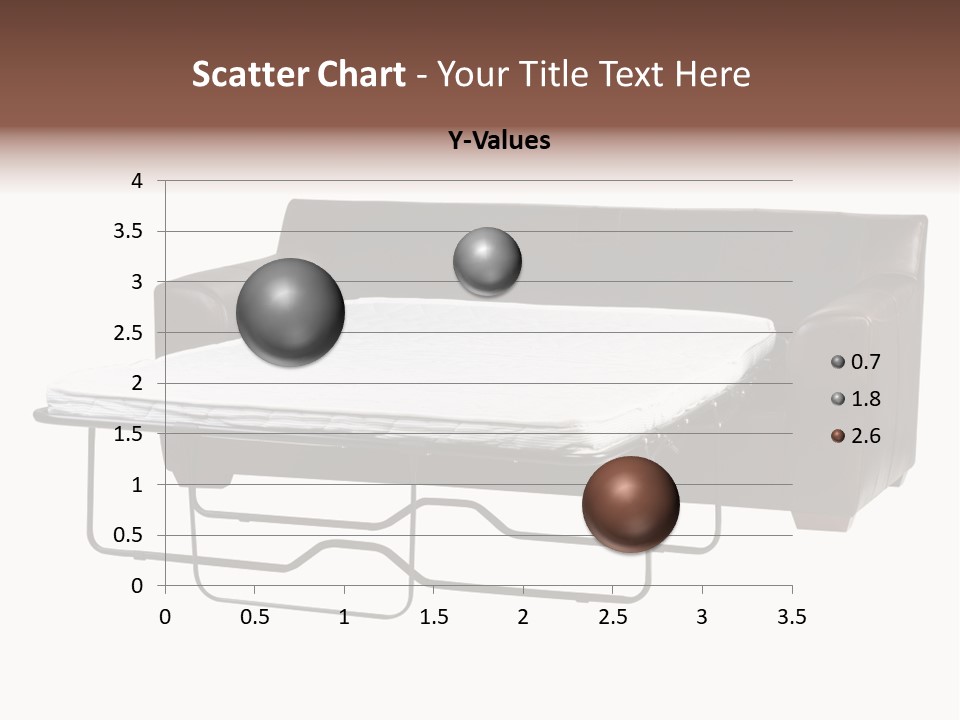 Scatter Chart - Your Title Text Here

Y-Values

4
3.5
3
2.5
2
1.5
1
0.5
0

0 0.5 1 1.5 2 2.5 3 3.5

0.7
1.8
2.6